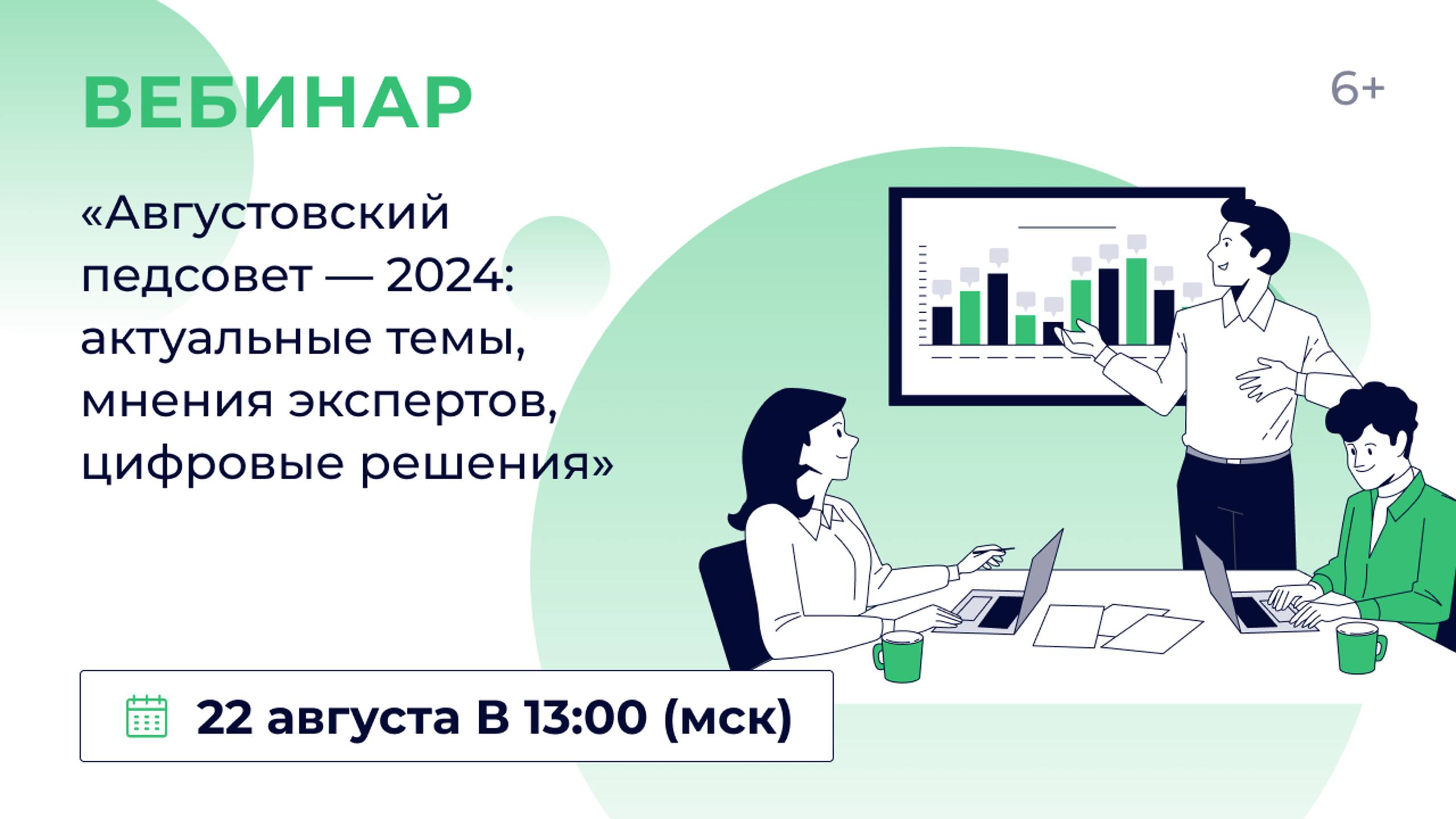 ВЕБИНАР

6+

«Августовский педсовет — 2024: актуальные темы, мнения экспертов, цифровые решения»

22 августа В 13:00 (мск)